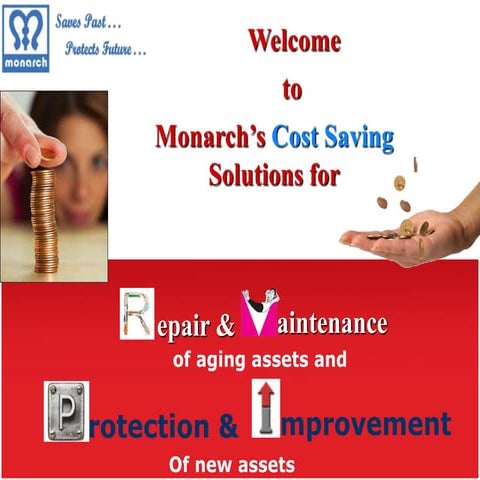 monarch

Saves Past…
Protects Future…

Welcome
to
Monarch's Cost Saving Solutions for

Repair & Maintenance
of aging assets and
Protection & Improvement
Of new assets